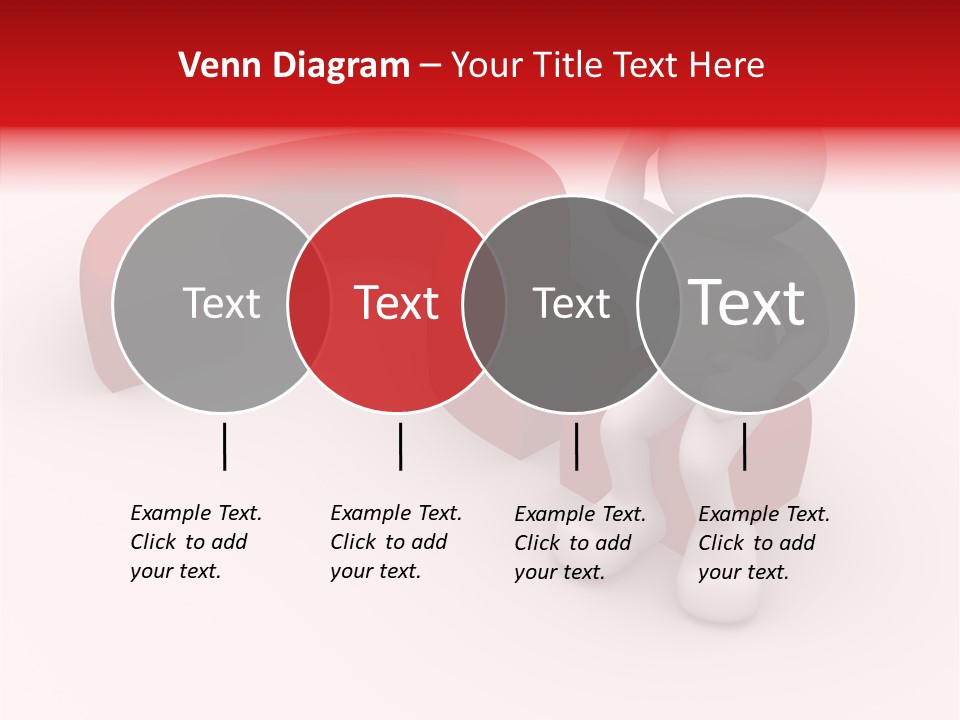 Venn Diagram – Your Title Text Here

Text

Text

Text

Text

Example Text. Click to add your text.

Example Text. Click to add your text.

Example Text. Click to add your text.

Example Text. Click to add your text.